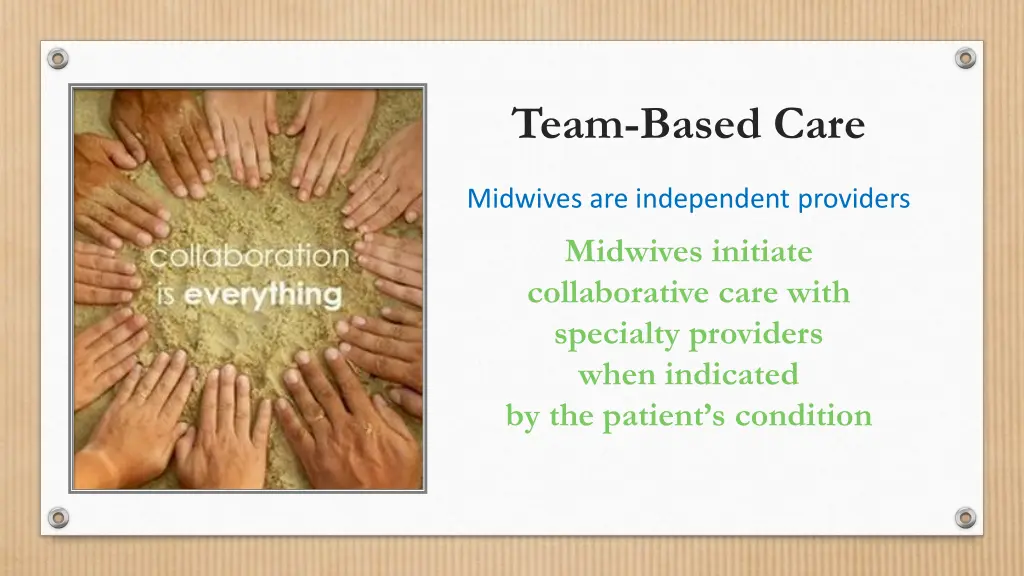 collaboration is everything

Team-Based Care

Midwives are independent providers

Midwives initiate collaborative care with specialty providers when indicated by the patient's condition